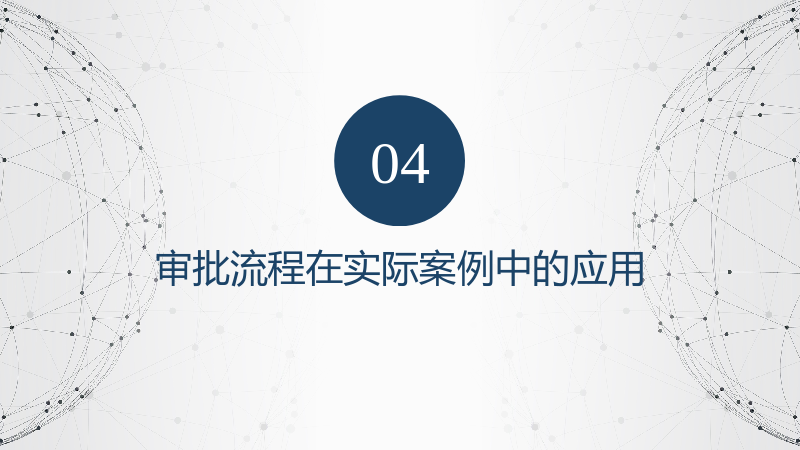 04

审批流程在实际案例中的应用